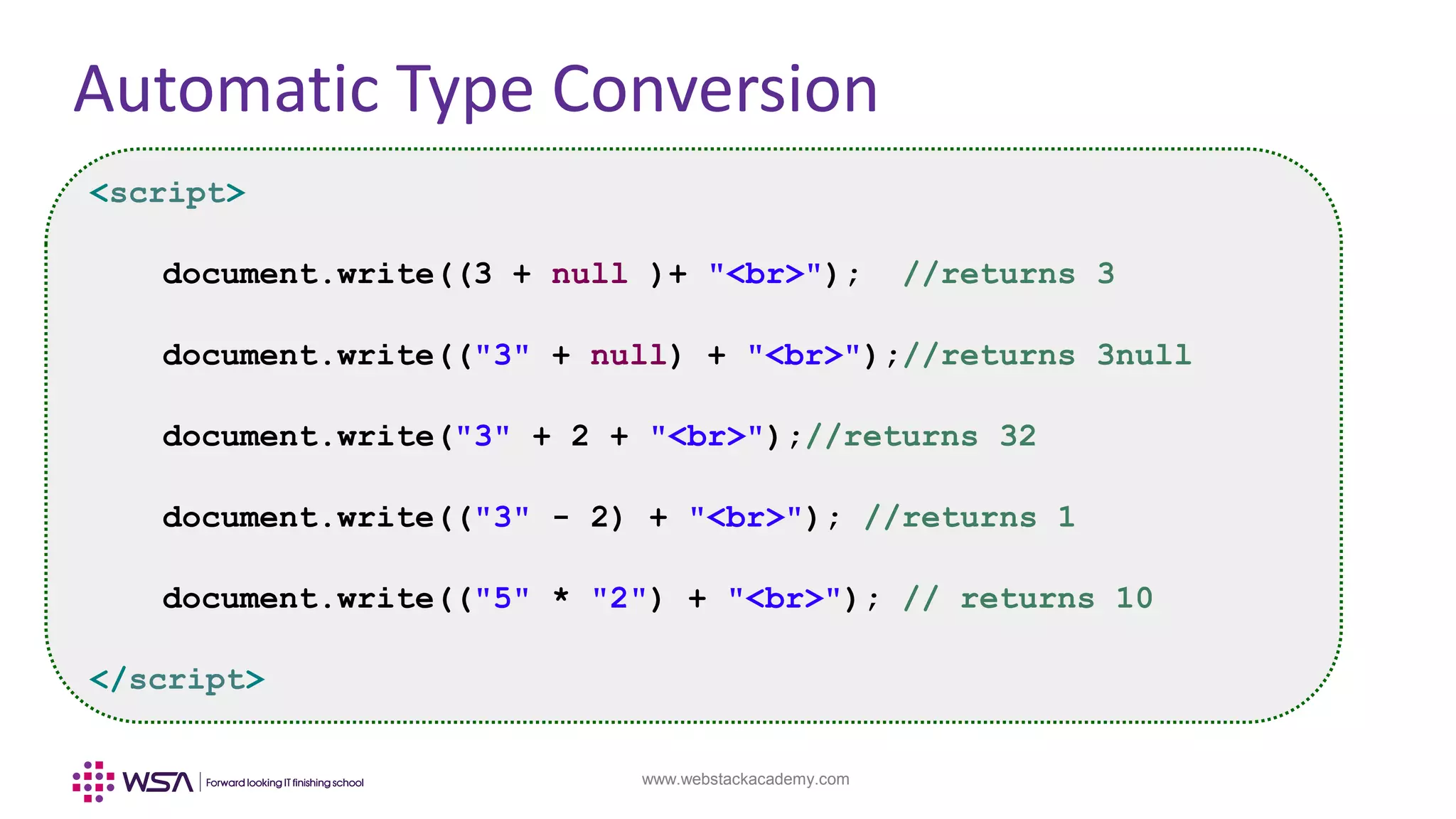 Automatic Type Conversion

<script>

document.write((3 + null )+ "<br>");  //returns 3

document.write(("3" + null) + "<br>");//returns 3null

document.write("3" + 2 + "<br>");//returns 32

document.write(("3" - 2) + "<br>"); //returns 1

document.write(("5" * "2") + "<br>"); // returns 10

</script>

WSA | Forward looking IT finishing school

www.webstackacademy.com